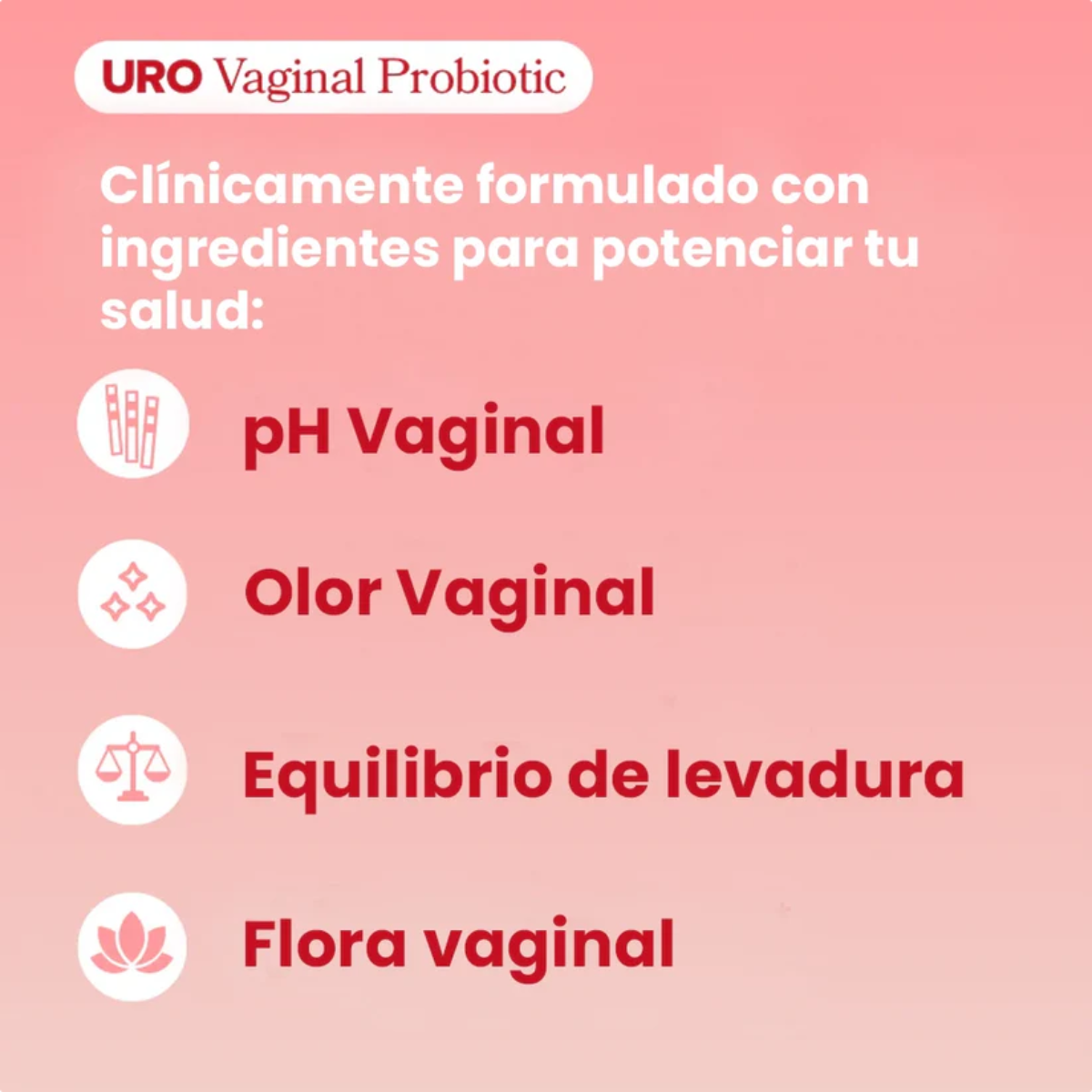 URO Vaginal Probiotic

Clínicamente formulado con ingredientes para potenciar tu salud:

pH Vaginal

Olor Vaginal

Equilibrio de levadura

Flora vaginal